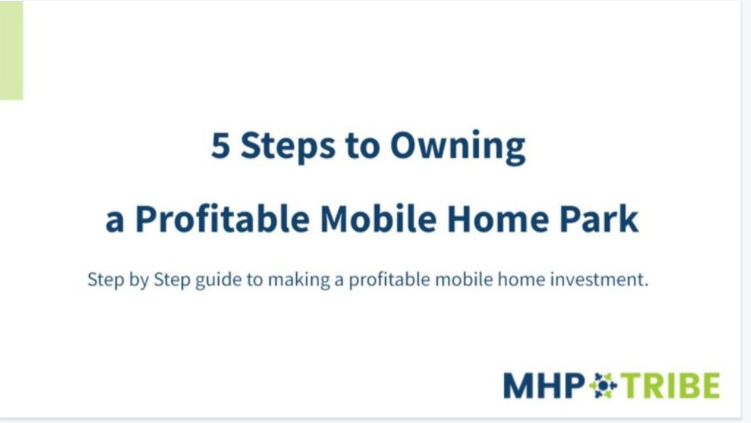 5 Steps to Owning

a Profitable Mobile Home Park

Step by Step guide to making a profitable mobile home investment.

MHP TRIBE